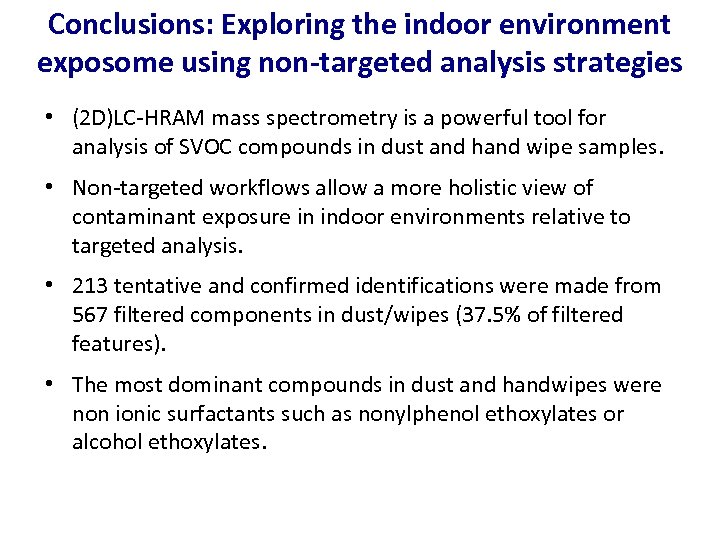 Conclusions: Exploring the indoor environment exposome using non-targeted analysis strategies

• (2D)LC-HRAM mass spectrometry is a powerful tool for analysis of SVOC compounds in dust and hand wipe samples.

• Non-targeted workflows allow a more holistic view of contaminant exposure in indoor environments relative to targeted analysis.

• 213 tentative and confirmed identifications were made from 567 filtered components in dust/wipes (37.5% of filtered features).

• The most dominant compounds in dust and handwipes were non ionic surfactants such as nonylphenol ethoxylates or alcohol ethoxylates.